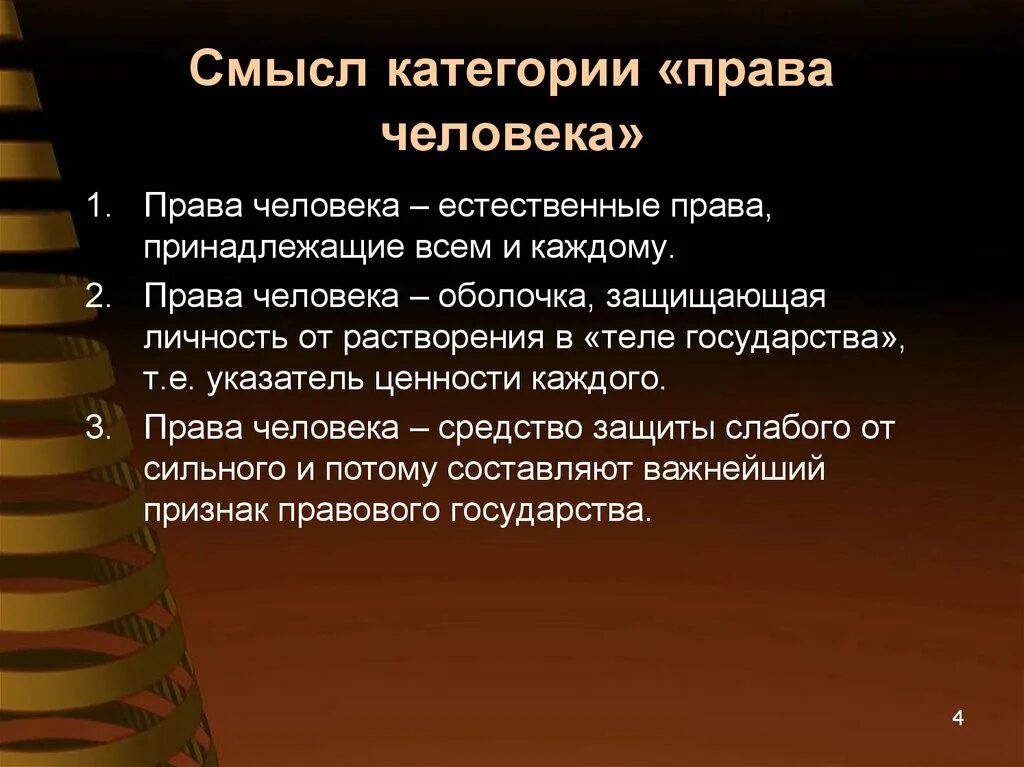 Смысл категории «права человека»

1. Права человека – естественные права, принадлежащие всем и каждому.

2. Права человека – оболочка, защищающая личность от растворения в «теле государства», т.е. указатель ценности каждого.

3. Права человека – средство защиты слабого от сильного и потому составляют важнейший признак правового государства.

4